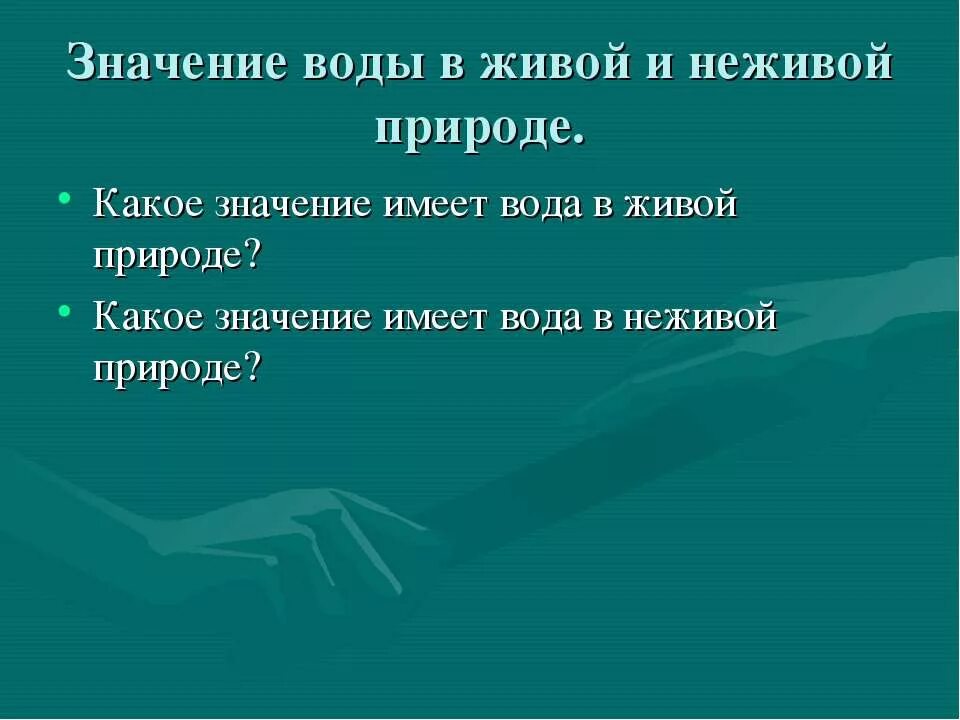 Значение воды в живой и неживой природе.

• Какое значение имеет вода в живой природе?
• Какое значение имеет вода в неживой природе?